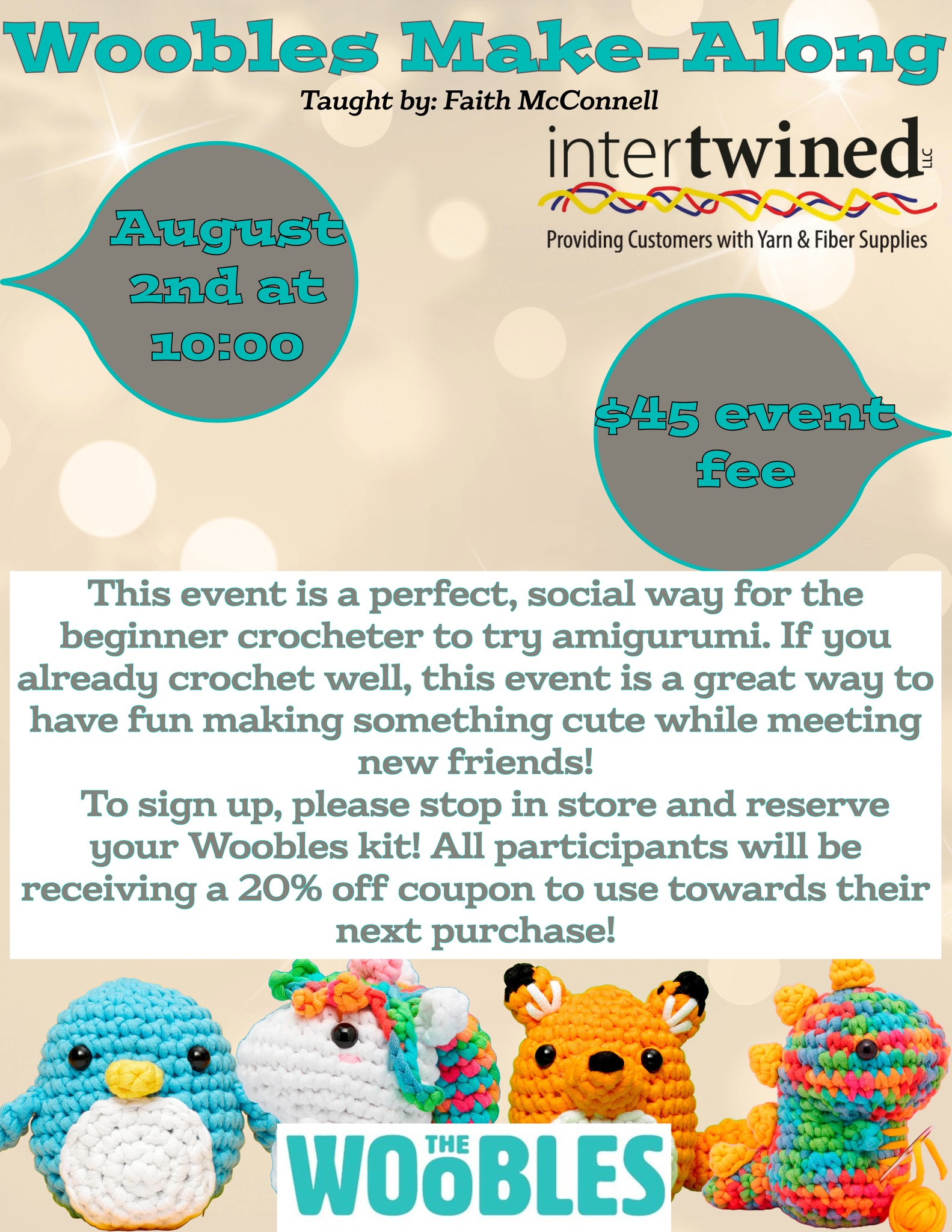 Woobles Make-Along

Taught by: Faith McConnell

intertwined LLC
Providing Customers with Yarn & Fiber Supplies

August 2nd at 10:00

$45 event fee

This event is a perfect, social way for the beginner crocheter to try amigurumi. If you already crochet well, this event is a great way to have fun making something cute while meeting new friends!

To sign up, please stop in store and reserve your Woobles kit! All participants will be receiving a 20% off coupon to use towards their next purchase!

THE WOOBLES